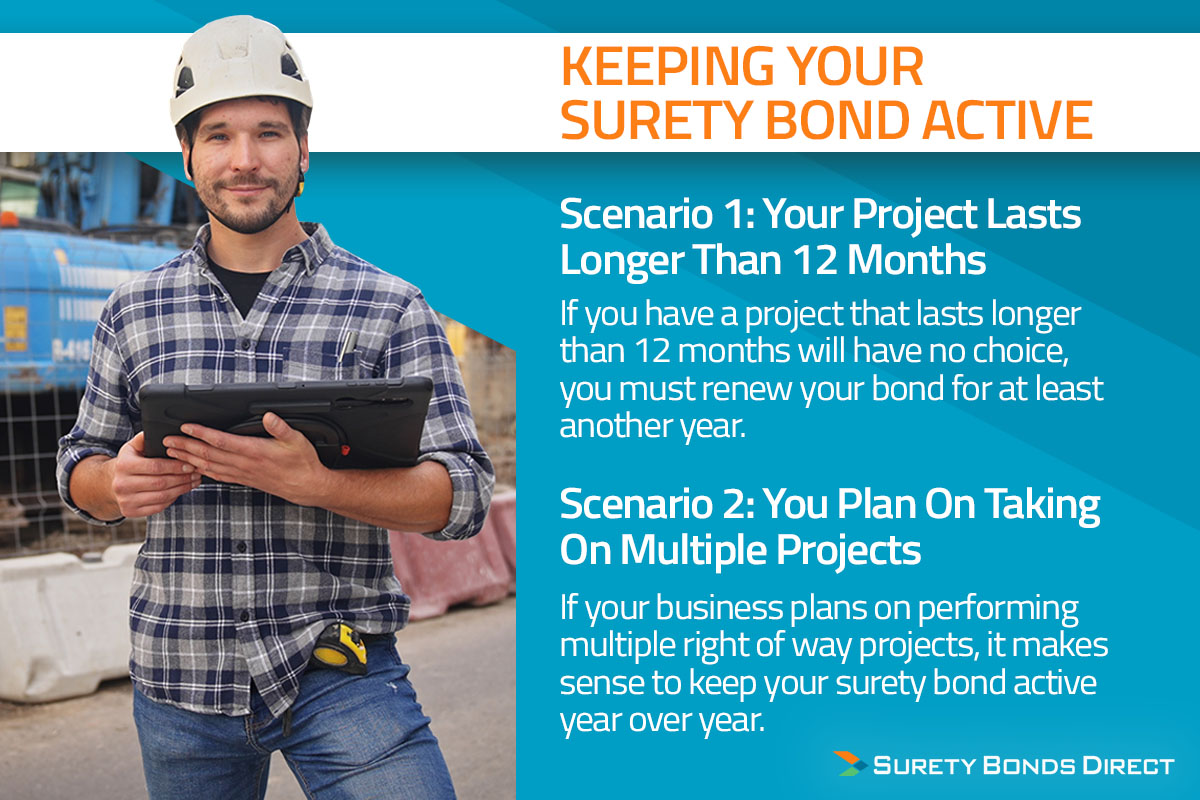 KEEPING YOUR SURETY BOND ACTIVE

Scenario 1: Your Project Lasts Longer Than 12 Months

If you have a project that lasts longer than 12 months will have no choice, you must renew your bond for at least another year.

Scenario 2: You Plan On Taking On Multiple Projects

If your business plans on performing multiple right of way projects, it makes sense to keep your surety bond active year over year.

SURETY BONDS DIRECT